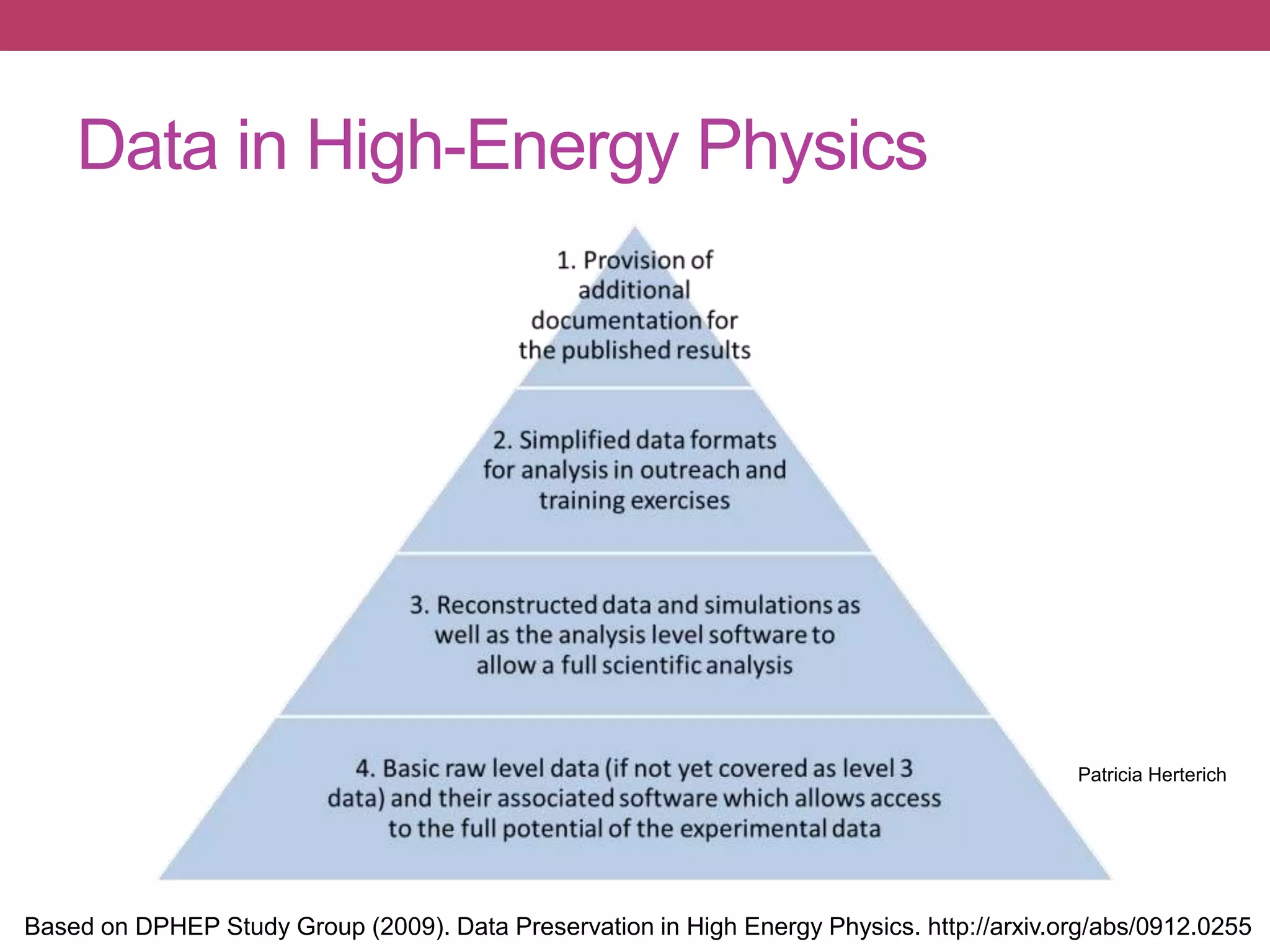 Data in High-Energy Physics

1. Provision of additional documentation for the published results

2. Simplified data formats for analysis in outreach and training exercises

3. Reconstructed data and simulations as well as the analysis level software to allow a full scientific analysis

4. Basic raw level data (if not yet covered as level 3 data) and their associated software which allows access to the full potential of the experimental data

Patricia Herterich

Based on DPHEP Study Group (2009). Data Preservation in High Energy Physics. http://arxiv.org/abs/0912.0255